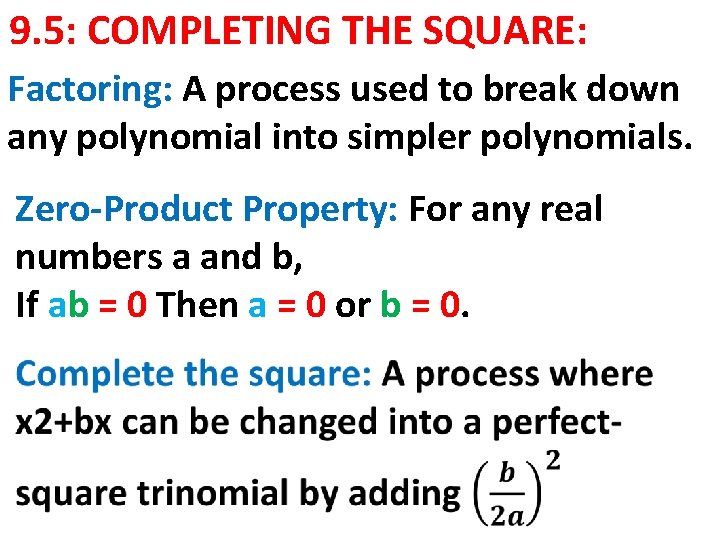 9.5: COMPLETING THE SQUARE:

Factoring: A process used to break down any polynomial into simpler polynomials.

Zero-Product Property: For any real numbers a and b,
If ab = 0 Then a = 0 or b = 0.

Complete the square: A process where x2+bx can be changed into a perfect-square trinomial by adding $\left(\frac{b}{2a}\right)^2$